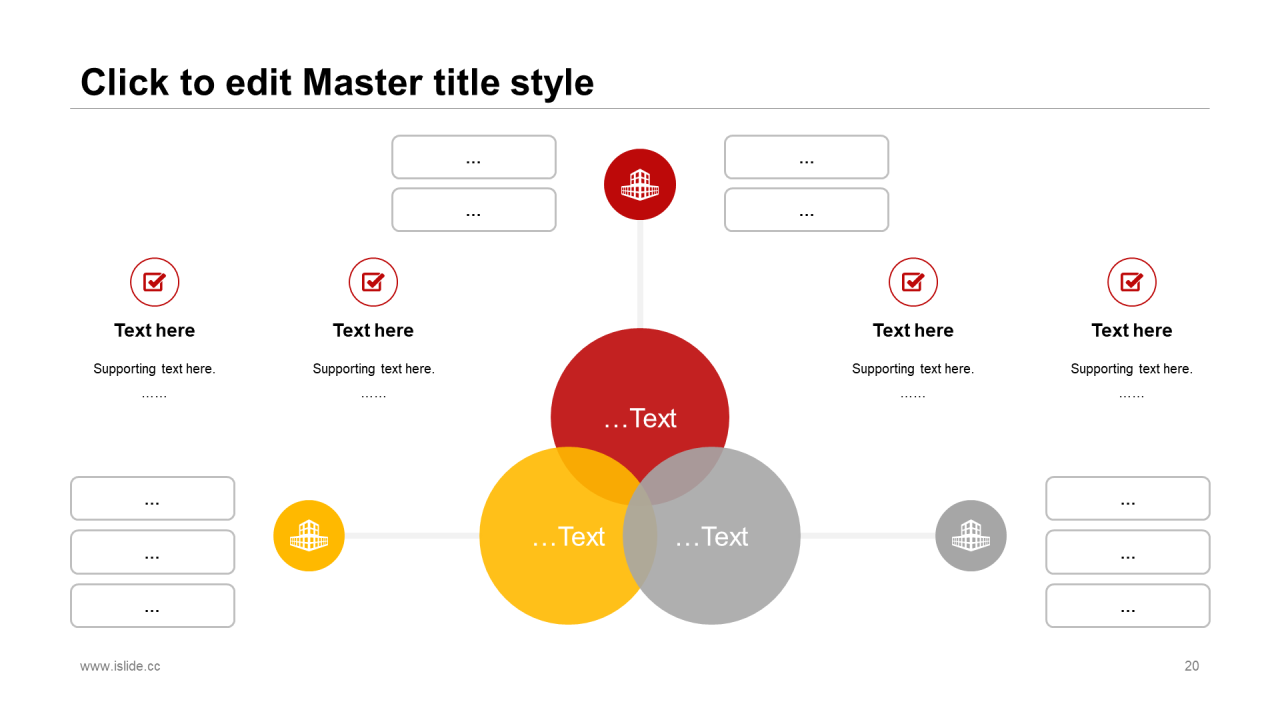 Click to edit Master title style

...

...

...

...

Text here

Supporting text here.

……

Text here

Supporting text here.

……

Text here

Supporting text here.

……

Text here

Supporting text here.

……

…Text

…Text

…Text

...

...

...

...

...

...

www.islide.cc

20